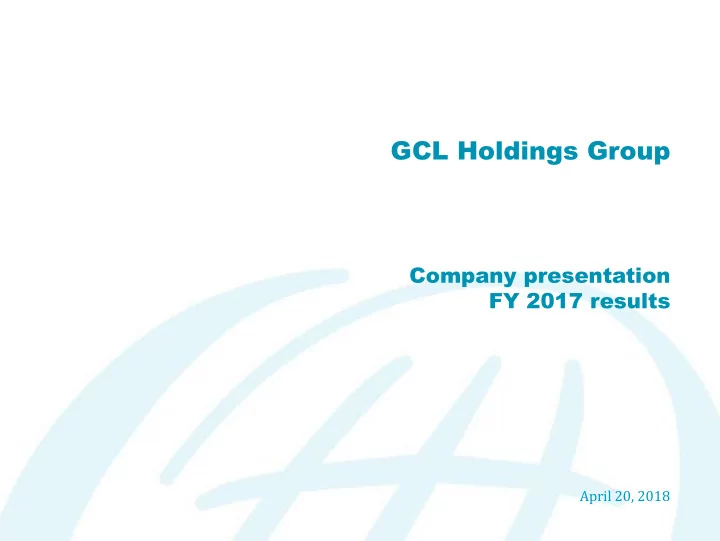 GCL Holdings Group

Company presentation
FY 2017 results

April 20, 2018